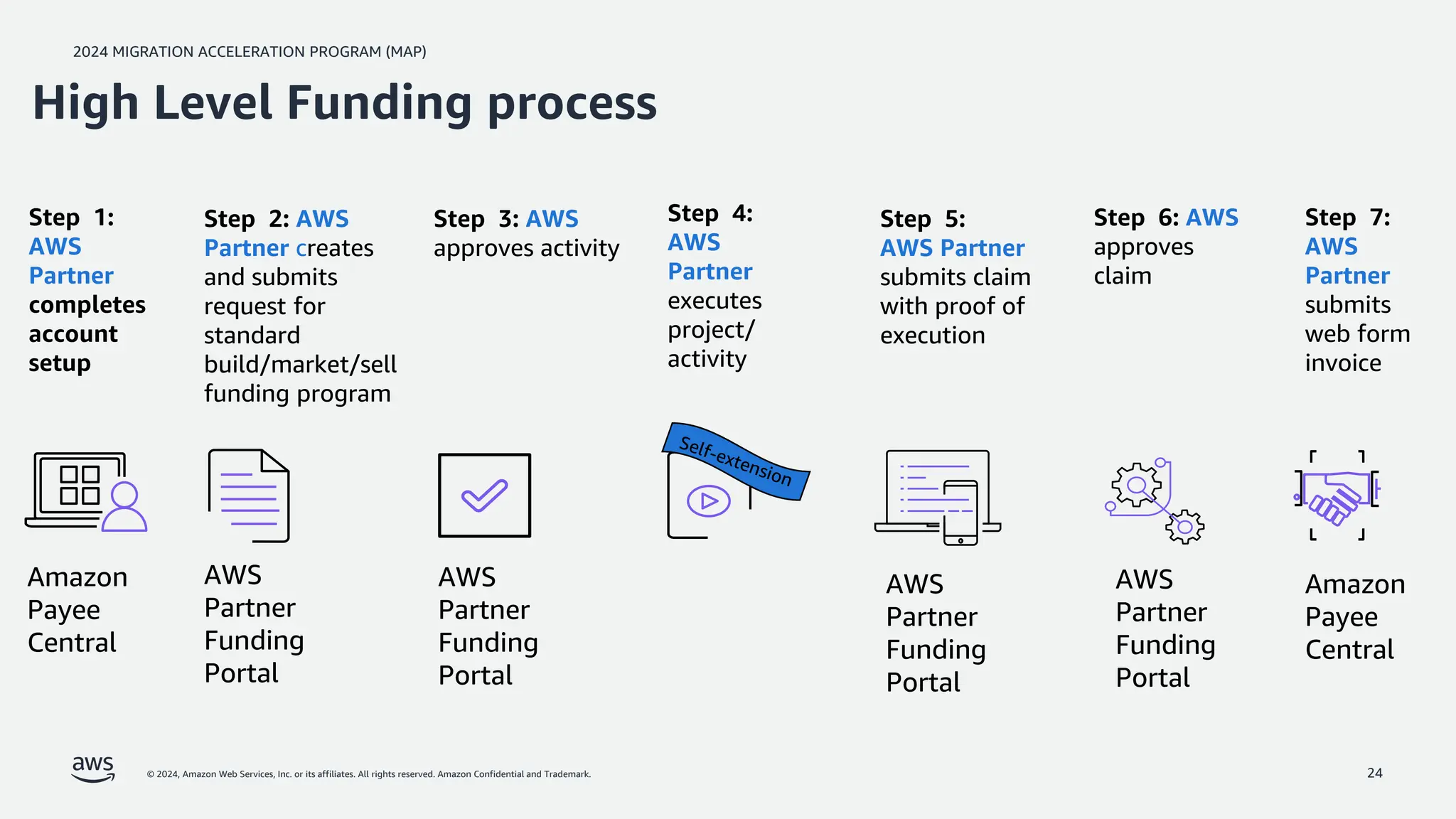 2024 MIGRATION ACCELERATION PROGRAM (MAP)

High Level Funding process

Step 1: AWS Partner completes account setup

Amazon Payee Central

Step 2: AWS Partner creates and submits request for standard build/market/sell funding program

AWS Partner Funding Portal

Step 3: AWS approves activity

AWS Partner Funding Portal

Step 4: AWS Partner executes project/ activity

Self-extension

Step 5: AWS Partner submits claim with proof of execution

AWS Partner Funding Portal

Step 6: AWS approves claim

AWS Partner Funding Portal

Step 7: AWS Partner submits web form invoice

Amazon Payee Central

aws

© 2024, Amazon Web Services, Inc. or its affiliates. All rights reserved. Amazon Confidential and Trademark.

24